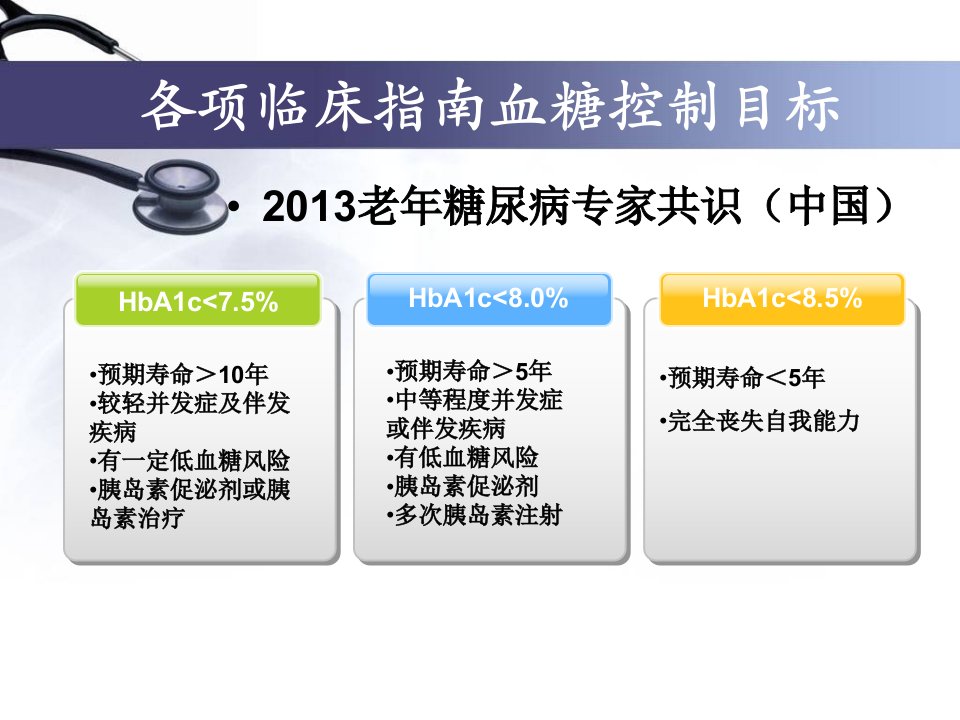 各项临床指南血糖控制目标

• 2013老年糖尿病专家共识（中国）

HbA1c<7.5%

•预期寿命＞10年
•较轻并发症及伴发疾病
•有一定低血糖风险
•胰岛素促泌剂或胰岛素治疗

HbA1c<8.0%

•预期寿命＞5年
•中等程度并发症或伴发疾病
•有低血糖风险
•胰岛素促泌剂
•多次胰岛素注射

HbA1c<8.5%

•预期寿命＜5年
•完全丧失自我能力